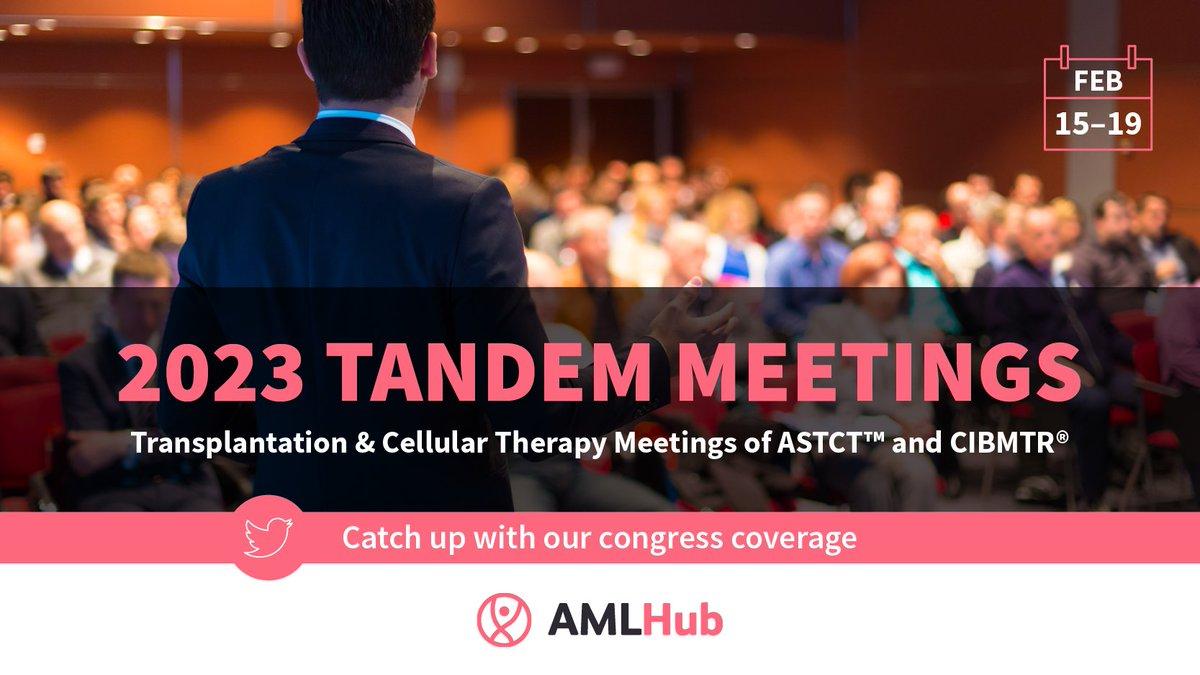 FEB
15–19

2023 TANDEM MEETINGS

Transplantation & Cellular Therapy Meetings of ASTCT™ and CIBMTR®

Catch up with our congress coverage

AMLHub